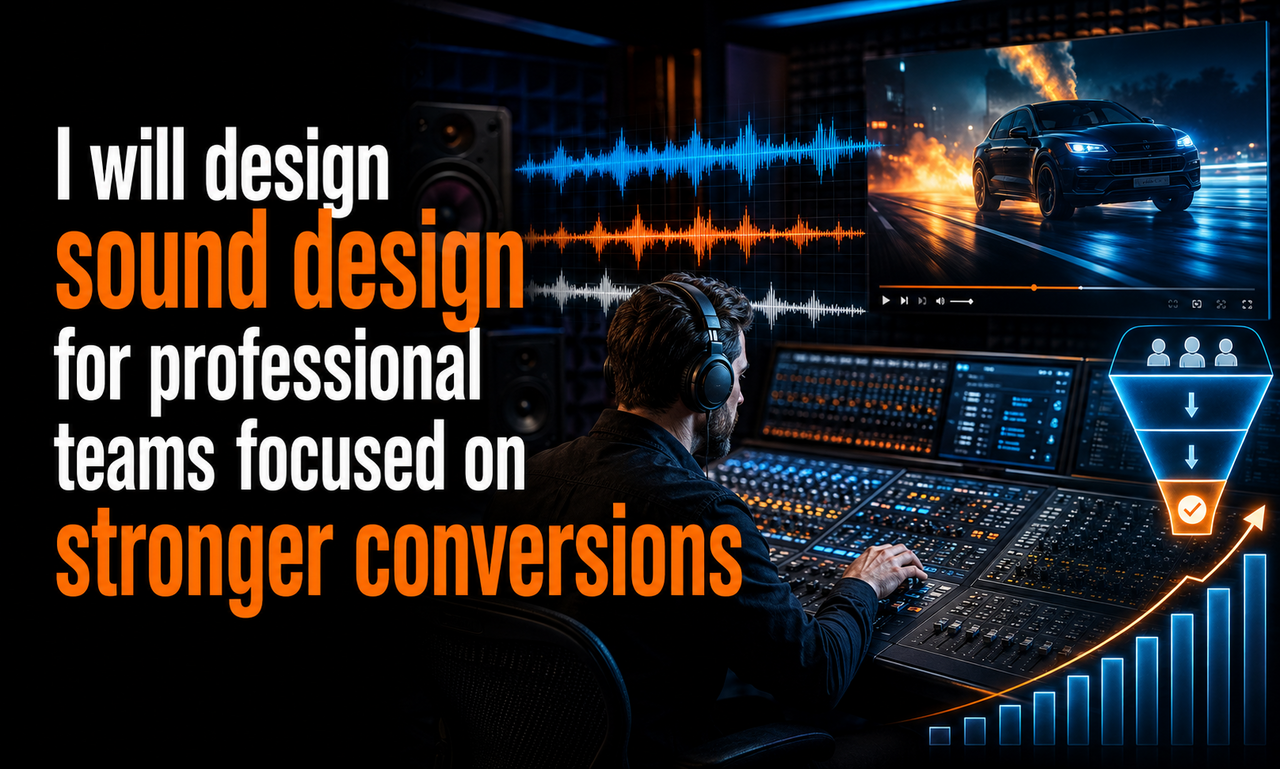 I will design sound design for professional teams focused on stronger conversions